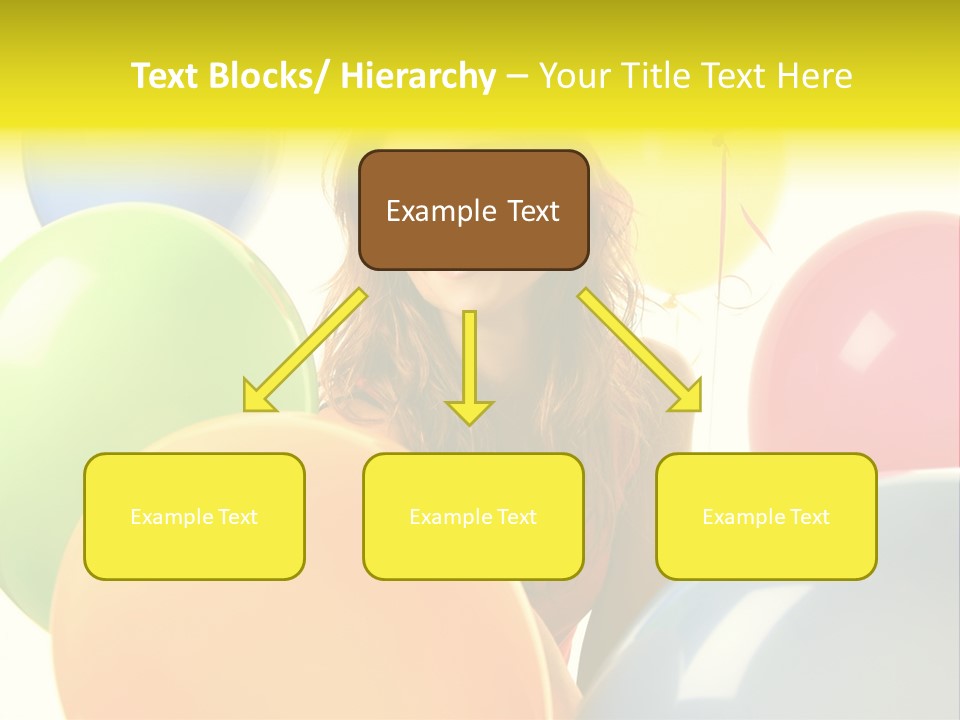 Text Blocks/ Hierarchy – Your Title Text Here

Example Text

Example Text

Example Text

Example Text